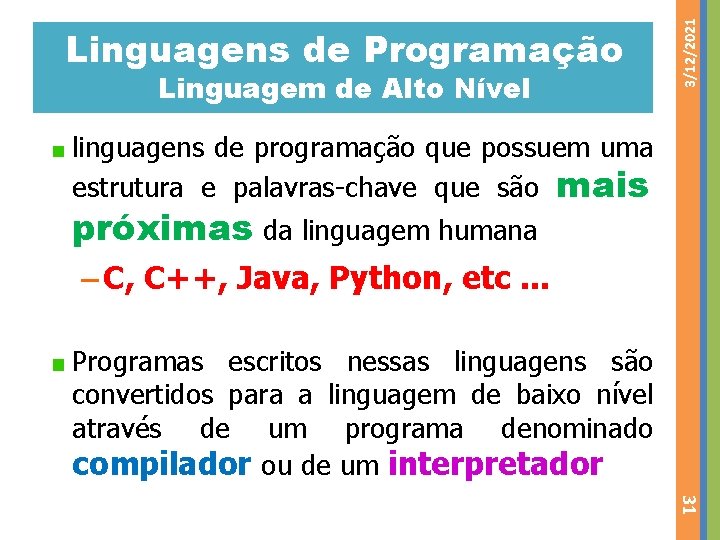 Linguagens de Programação
Linguagem de Alto Nível

3/12/2021

linguagens de programação que possuem uma estrutura e palavras-chave que são mais próximas da linguagem humana

– C, C++, Java, Python, etc ...

Programas escritos nessas linguagens são convertidos para a linguagem de baixo nível através de um programa denominado compilador ou de um interpretador

31